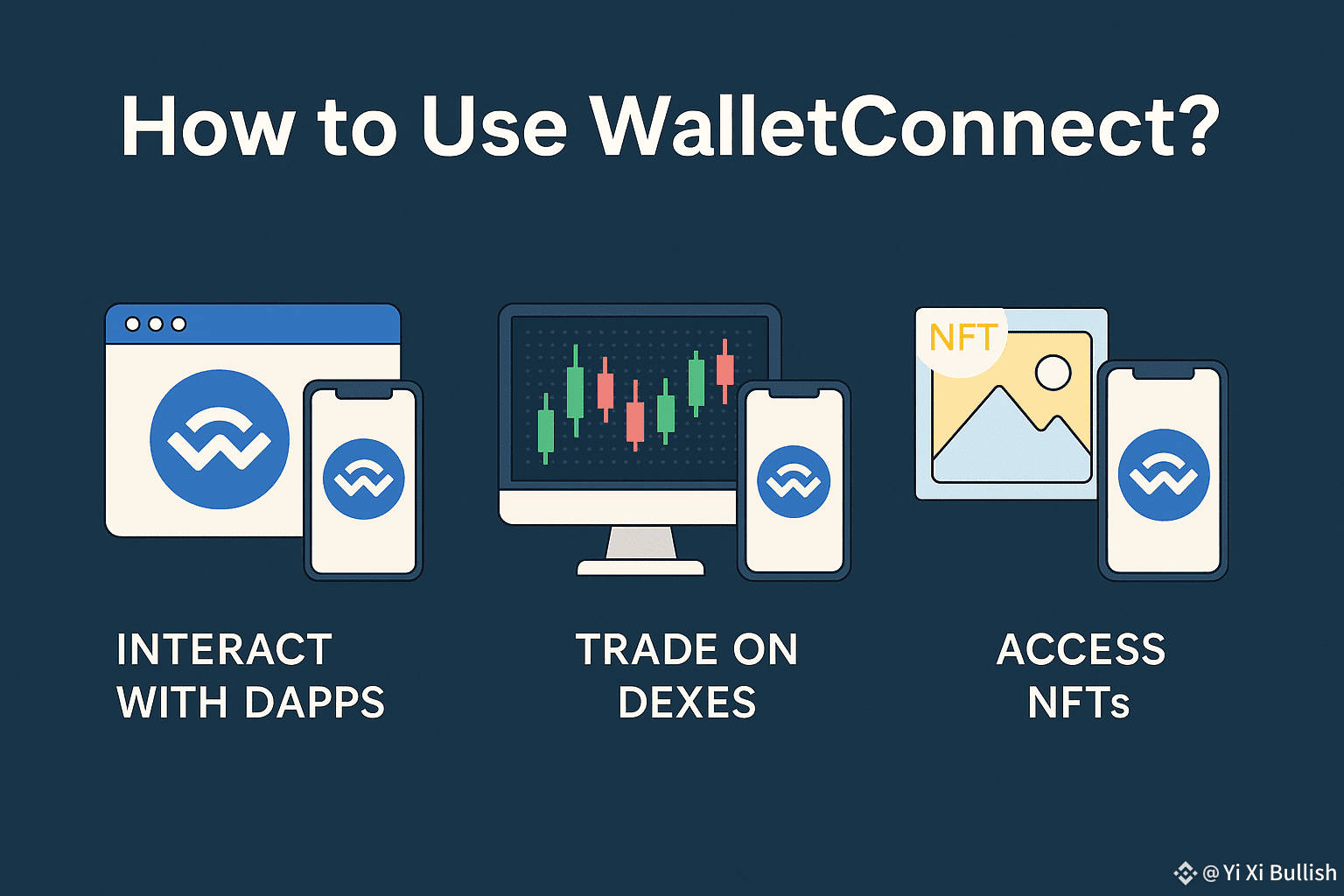 How to Use WalletConnect?

NFT

INTERACT WITH DAPPS

TRADE ON DEXES

ACCESS NFTs

@Yi Xi Bullish